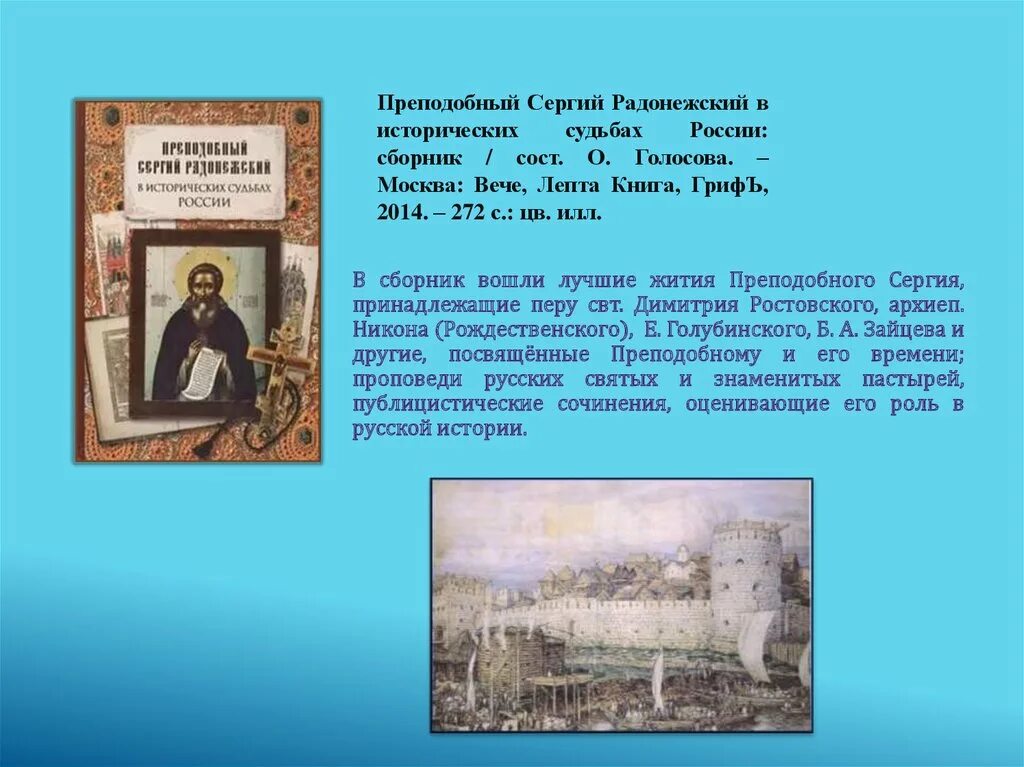 ПРЕПОДОБНЫЙ СЕРГИЙ РАДОНЕЖСКИЙ В ИСТОРИЧЕСКИХ СУДЬБАХ РОССИИ

Преподобный Сергий Радонежский в исторических судьбах России: сборник / сост. О. Голосова. – Москва: Вече, Лепта Книга, ГрифЪ, 2014. – 272 с.: цв. илл.

В сборник вошли лучшие жития Преподобного Сергия, принадлежащие перу свт. Димитрия Ростовского, архиеп. Никона (Рождественского), Е. Голубинского, Б. А. Зайцева и другие, посвящённые Преподобному и его времени; проповеди русских святых и знаменитых пастырей, публицистические сочинения, оценивающие его роль в русской истории.